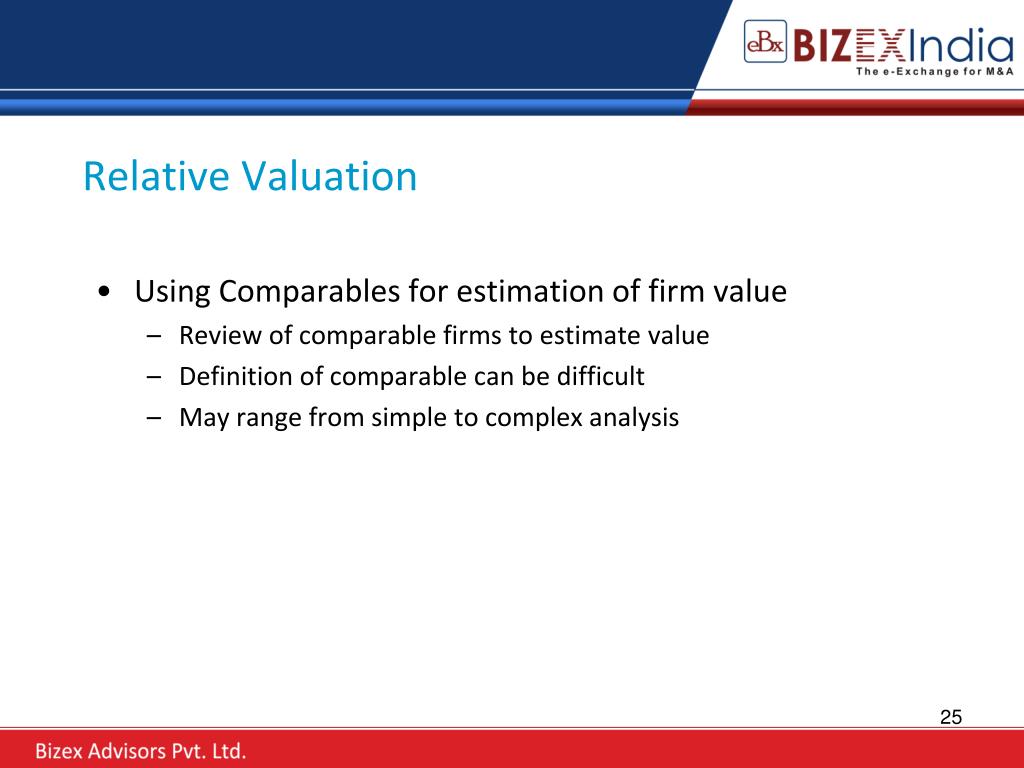 eBx BIZEXIndia
The e-Exchange for M&A

Relative Valuation

• Using Comparables for estimation of firm value
– Review of comparable firms to estimate value
– Definition of comparable can be difficult
– May range from simple to complex analysis

25

Bizex Advisors Pvt. Ltd.